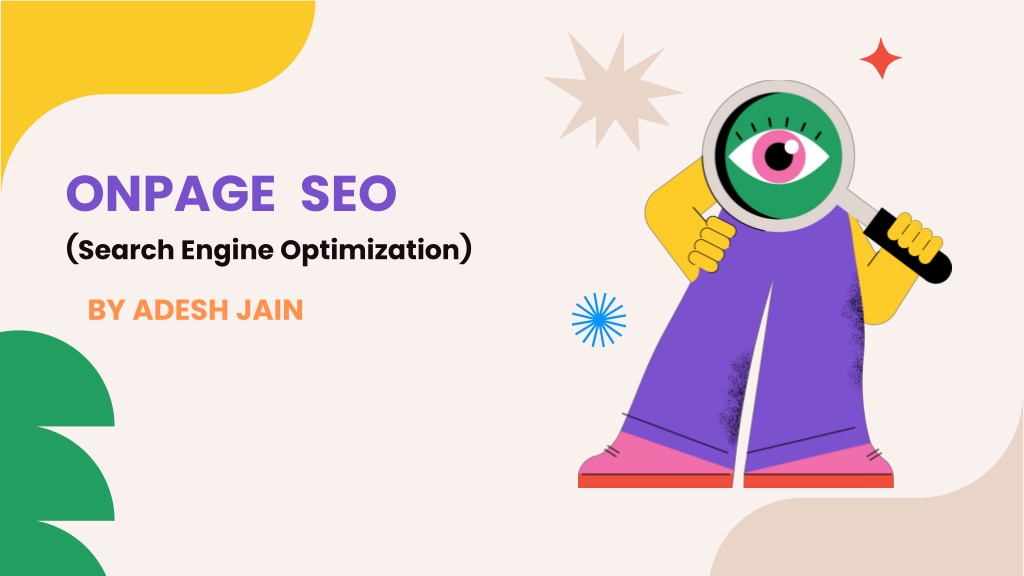 ONPAGE SEO
(Search Engine Optimization)

BY ADESH JAIN